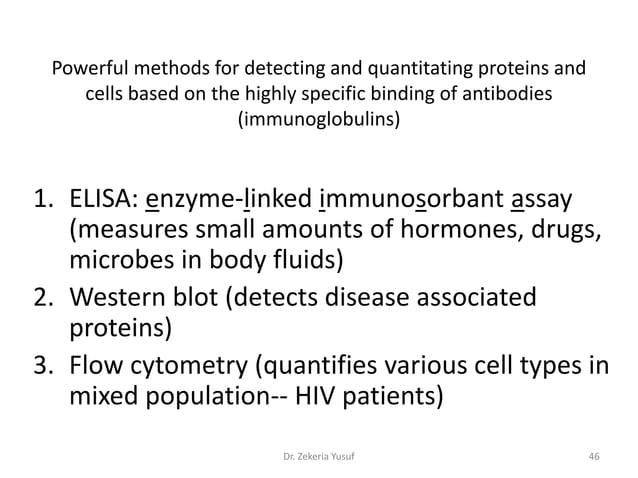 Powerful methods for detecting and quantitating proteins and cells based on the highly specific binding of antibodies (immunoglobulins)

1. ELISA: enzyme-linked immunosorbant assay (measures small amounts of hormones, drugs, microbes in body fluids)
2. Western blot (detects disease associated proteins)
3. Flow cytometry (quantifies various cell types in mixed population-- HIV patients)

Dr. Zekeria Yusuf

46